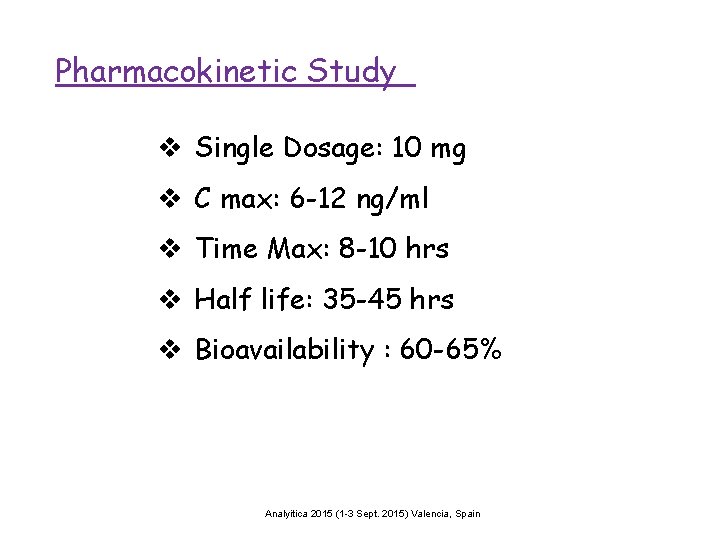 Pharmacokinetic Study

❖ Single Dosage: 10 mg

❖ C max: 6-12 ng/ml

❖ Time Max: 8-10 hrs

❖ Half life: 35-45 hrs

❖ Bioavailability : 60-65%

Analyitica 2015 (1-3 Sept. 2015) Valencia, Spain